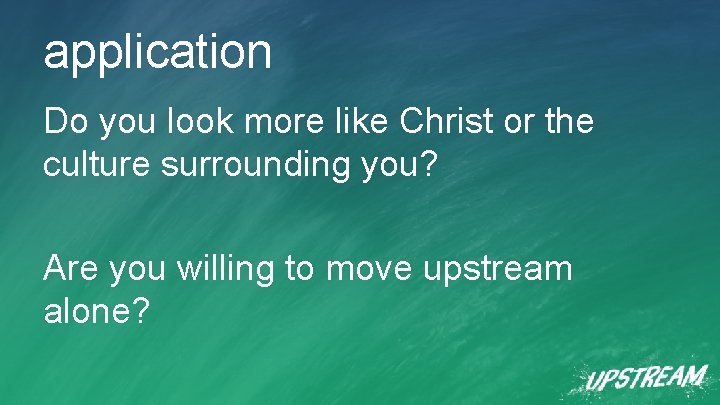 application

Do you look more like Christ or the culture surrounding you?

Are you willing to move upstream alone?

UPSTREAM